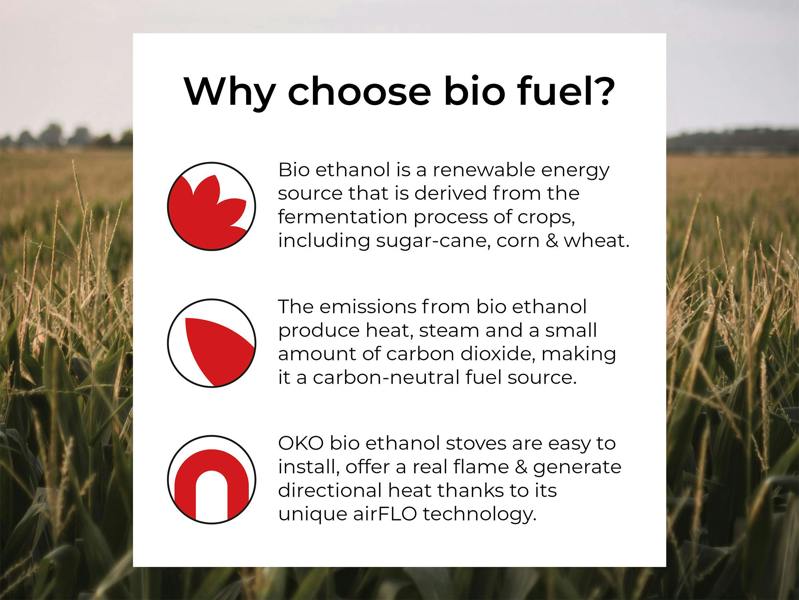 Why choose bio fuel?

Bio ethanol is a renewable energy source that is derived from the fermentation process of crops, including sugar-cane, corn & wheat.

The emissions from bio ethanol produce heat, steam and a small amount of carbon dioxide, making it a carbon-neutral fuel source.

OKO bio ethanol stoves are easy to install, offer a real flame & generate directional heat thanks to its unique airFLO technology.